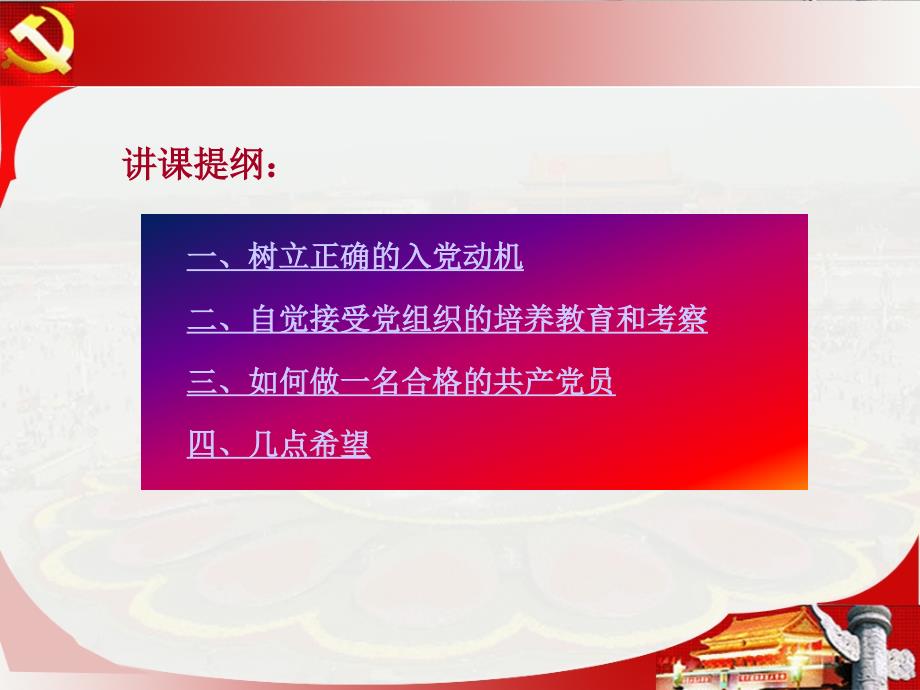 讲课提纲：

一、树立正确的入党动机

二、自觉接受党组织的培养教育和考察

三、如何做一名合格的共产党员

四、几点希望